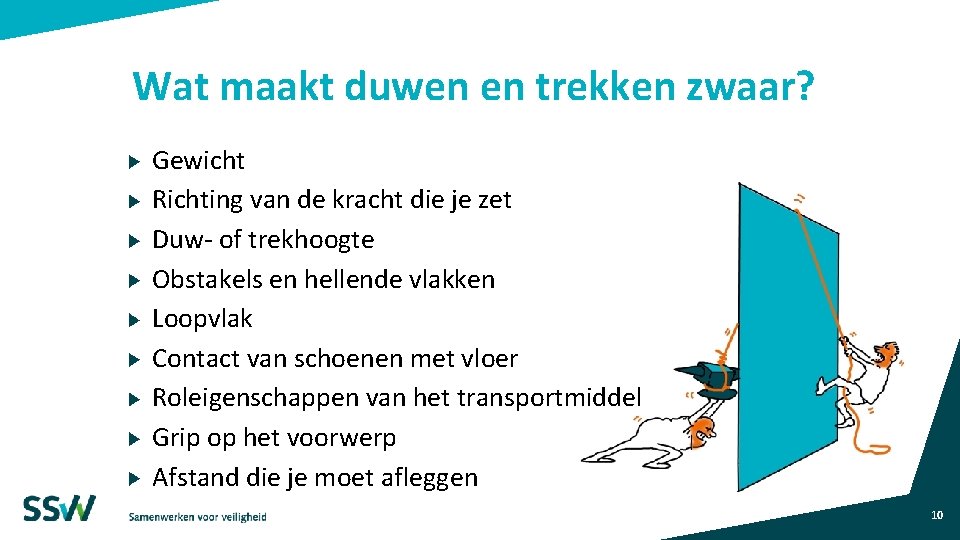 Wat maakt duwen en trekken zwaar?

Gewicht
Richting van de kracht die je zet
Duw- of trekhoogte
Obstakels en hellende vlakken
Loopvlak
Contact van schoenen met vloer
Roleigenschappen van het transportmiddel
Grip op het voorwerp
Afstand die je moet afleggen

SSW
Samenwerken voor veiligheid

10